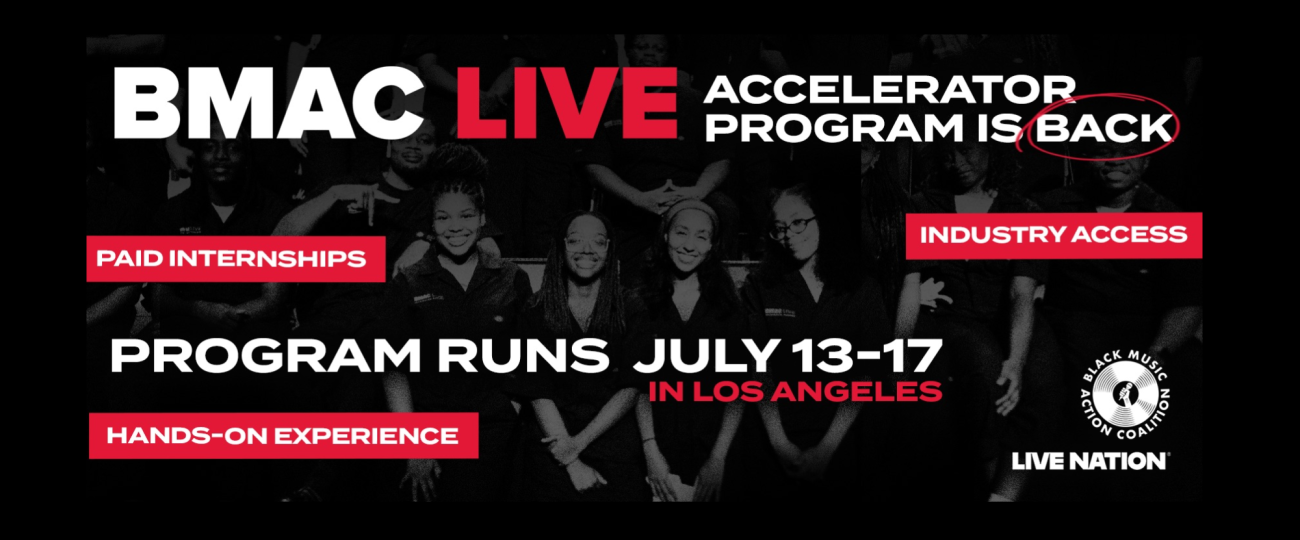 BMAC LIVE ACCELERATOR PROGRAM IS BACK

PAID INTERNSHIPS

INDUSTRY ACCESS

PROGRAM RUNS JULY 13-17 IN LOS ANGELES

HANDS-ON EXPERIENCE

BLACK MUSIC ACTION COALITION

LIVE NATION